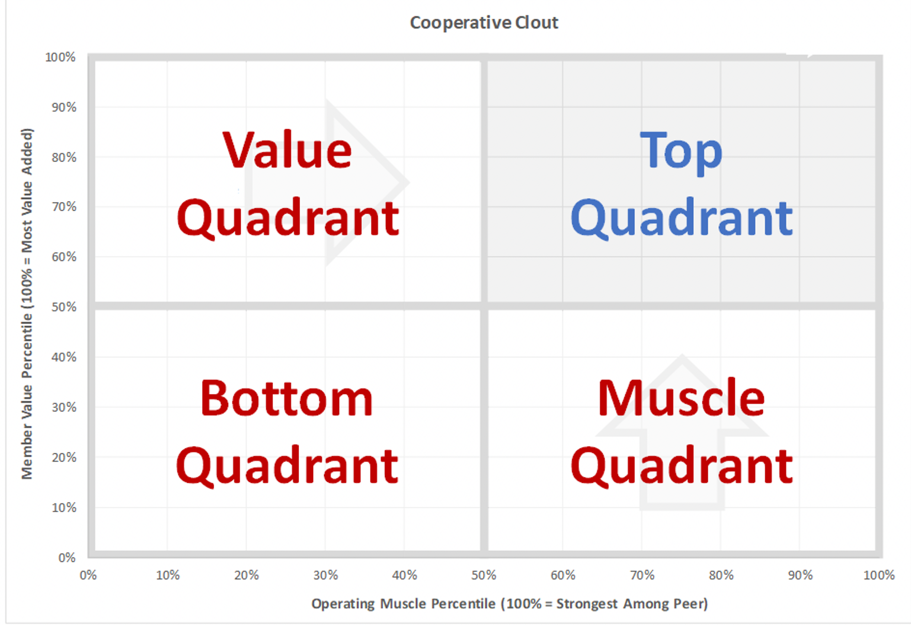 Cooperative Clout

Member Value Percentile (100% = Most Value Added)

100%
90%
80%
70%
60%
50%
40%
30%
20%
10%
0%

Value Quadrant

Top Quadrant

Bottom Quadrant

Muscle Quadrant

0% 10% 20% 30% 40% 50% 60% 70% 80% 90% 100%

Operating Muscle Percentile (100% = Strongest Among Peer)